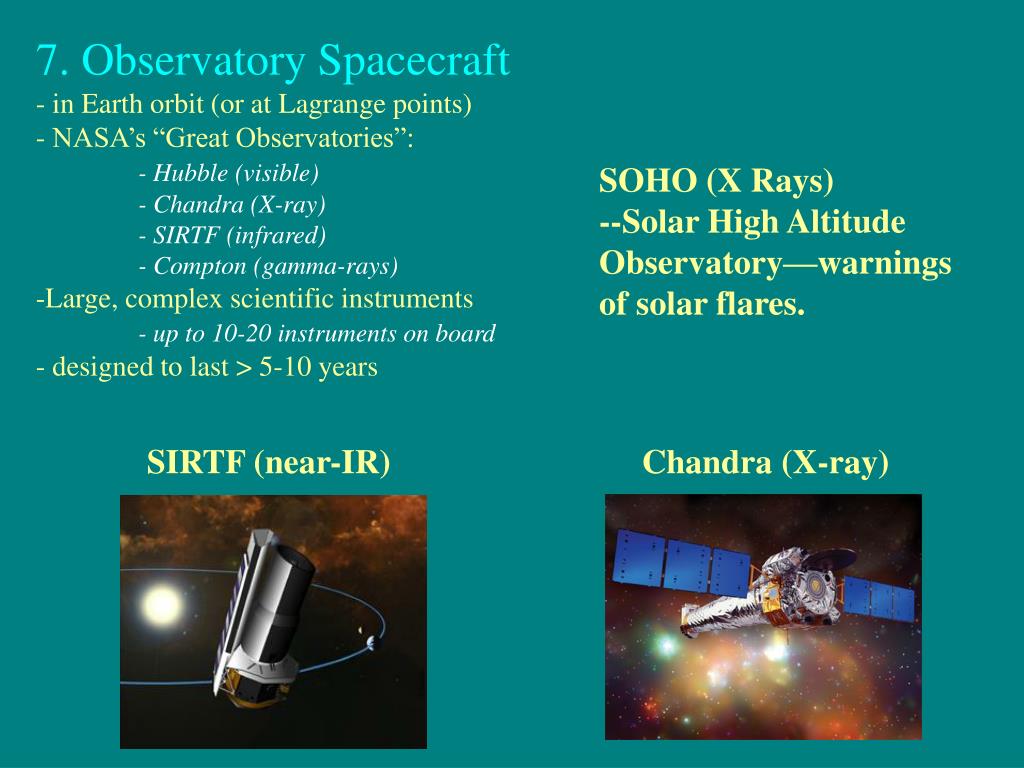 7. Observatory Spacecraft
- in Earth orbit (or at Lagrange points)
- NASA's "Great Observatories":
- Hubble (visible)
- Chandra (X-ray)
- SIRTF (infrared)
- Compton (gamma-rays)
-Large, complex scientific instruments
- up to 10-20 instruments on board
- designed to last > 5-10 years

SOHO (X Rays)
--Solar High Altitude Observatory—warnings of solar flares.

SIRTF (near-IR)

Chandra (X-ray)